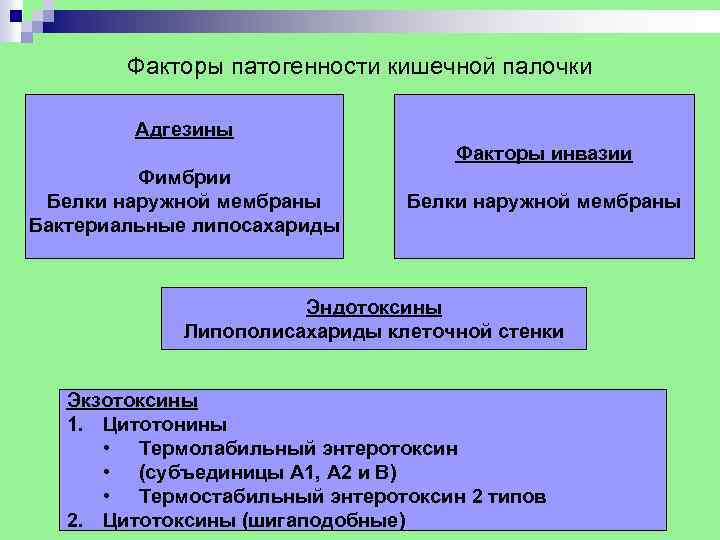 Факторы патогенности кишечной палочки

Адгезины

Фимбрии
Белки наружной мембраны
Бактериальные липосахариды

Факторы инвазии

Белки наружной мембраны

Эндотоксины
Липополисахариды клеточной стенки

Экзотоксины
1. Цитотонины
• Термолабильный энтеротоксин
• (субъединицы А1, А2 и В)
• Термостабильный энтеротоксин 2 типов
2. Цитотоксины (шигаподобные)